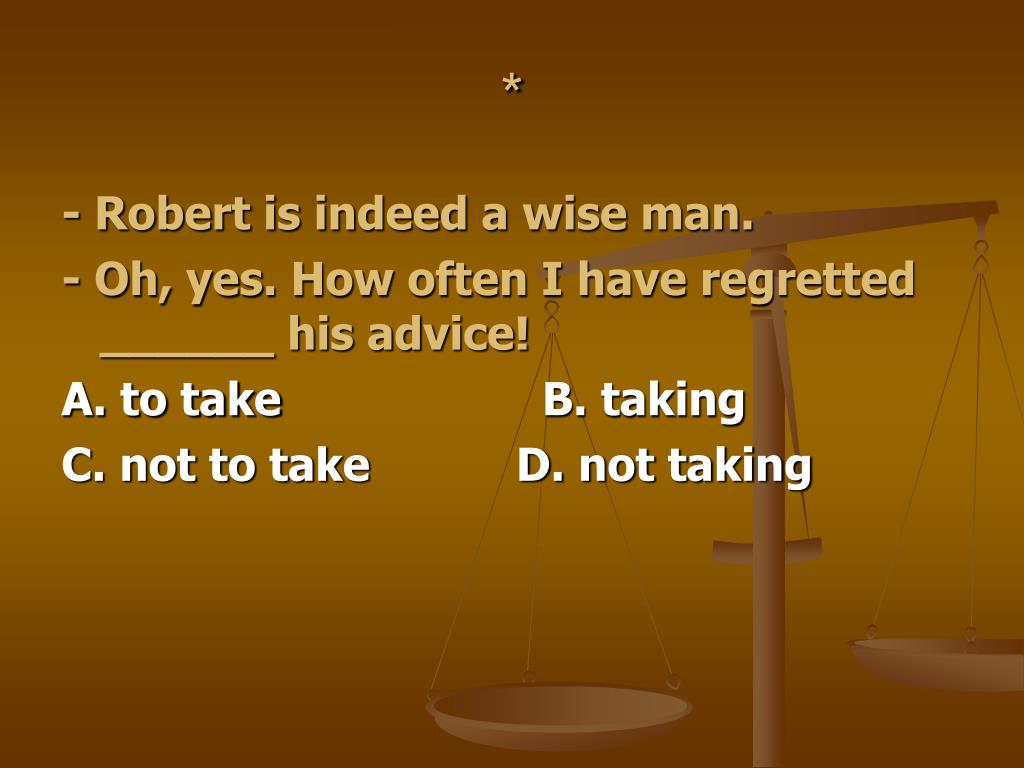 *

- Robert is indeed a wise man.

- Oh, yes. How often I have regretted ______ his advice!

A. to take B. taking

C. not to take D. not taking